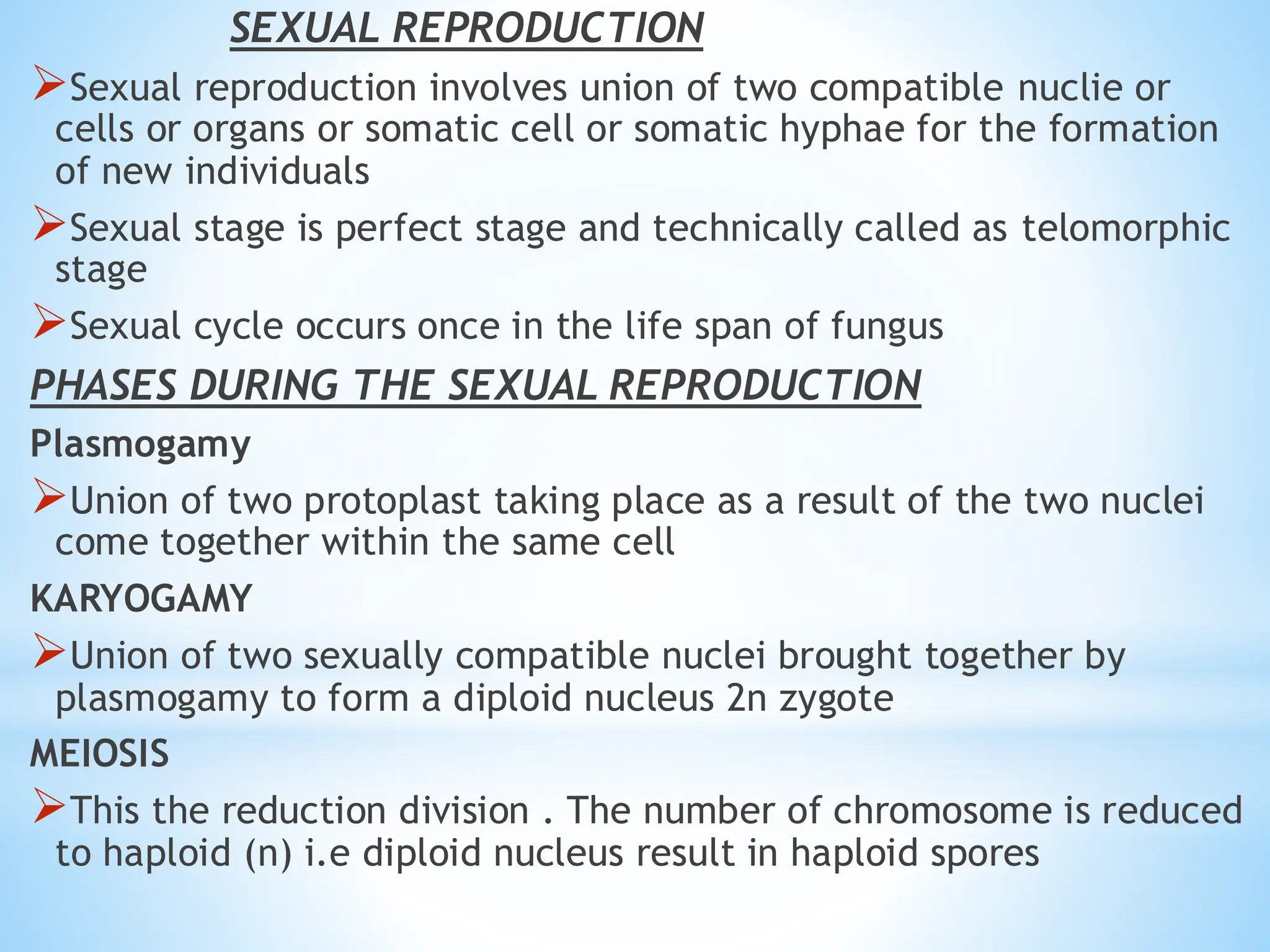 SEXUAL REPRODUCTION

➢Sexual reproduction involves union of two compatible nuclie or cells or organs or somatic cell or somatic hyphae for the formation of new individuals

➢Sexual stage is perfect stage and technically called as telomorphic stage

➢Sexual cycle occurs once in the life span of fungus

PHASES DURING THE SEXUAL REPRODUCTION

Plasmogamy

➢Union of two protoplast taking place as a result of the two nuclei come together within the same cell

KARYOGAMY

➢Union of two sexually compatible nuclei brought together by plasmogamy to form a diploid nucleus 2n zygote

MEIOSIS

➢This the reduction division . The number of chromosome is reduced to haploid (n) i.e diploid nucleus result in haploid spores